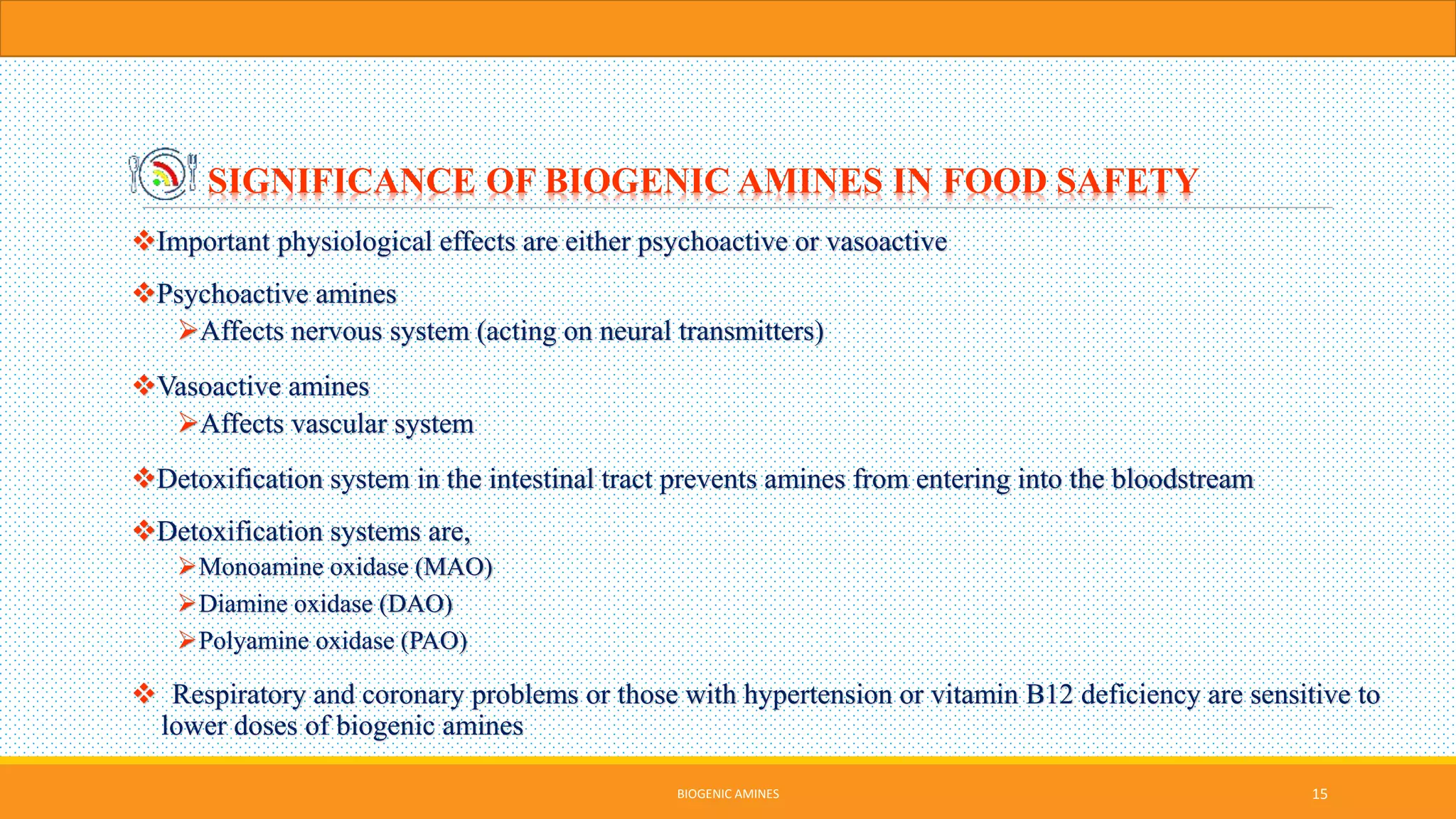 SIGNIFICANCE OF BIOGENIC AMINES IN FOOD SAFETY

❖Important physiological effects are either psychoactive or vasoactive

❖Psychoactive amines
➢Affects nervous system (acting on neural transmitters)

❖Vasoactive amines
➢Affects vascular system

❖Detoxification system in the intestinal tract prevents amines from entering into the bloodstream

❖Detoxification systems are,
➢Monoamine oxidase (MAO)
➢Diamine oxidase (DAO)
➢Polyamine oxidase (PAO)

❖ Respiratory and coronary problems or those with hypertension or vitamin B12 deficiency are sensitive to lower doses of biogenic amines

BIOGENIC AMINES

15